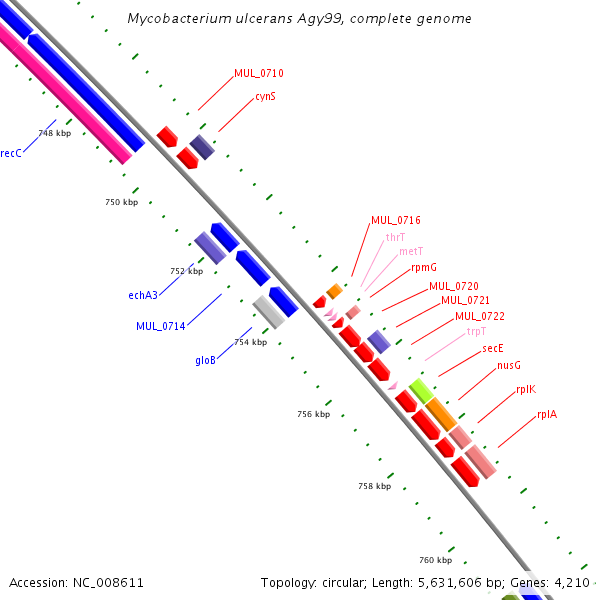 Mycobacterium ulcerans Agy99, complete genome

MUL_0710
cynS
748 kbp
recC
750 kbp
MUL_0716
thrT
metT
rpmG
MUL_0720
MUL_0721
MUL_0722
trpT
secE
nusG
rplK
rplA
752 kbp
echA3
MUL_0714
754 kbp
gloB
756 kbp
758 kbp
760 kbp

Accession: NC_008611
Topology: circular; Length: 5,631,606 bp; Genes: 4,210